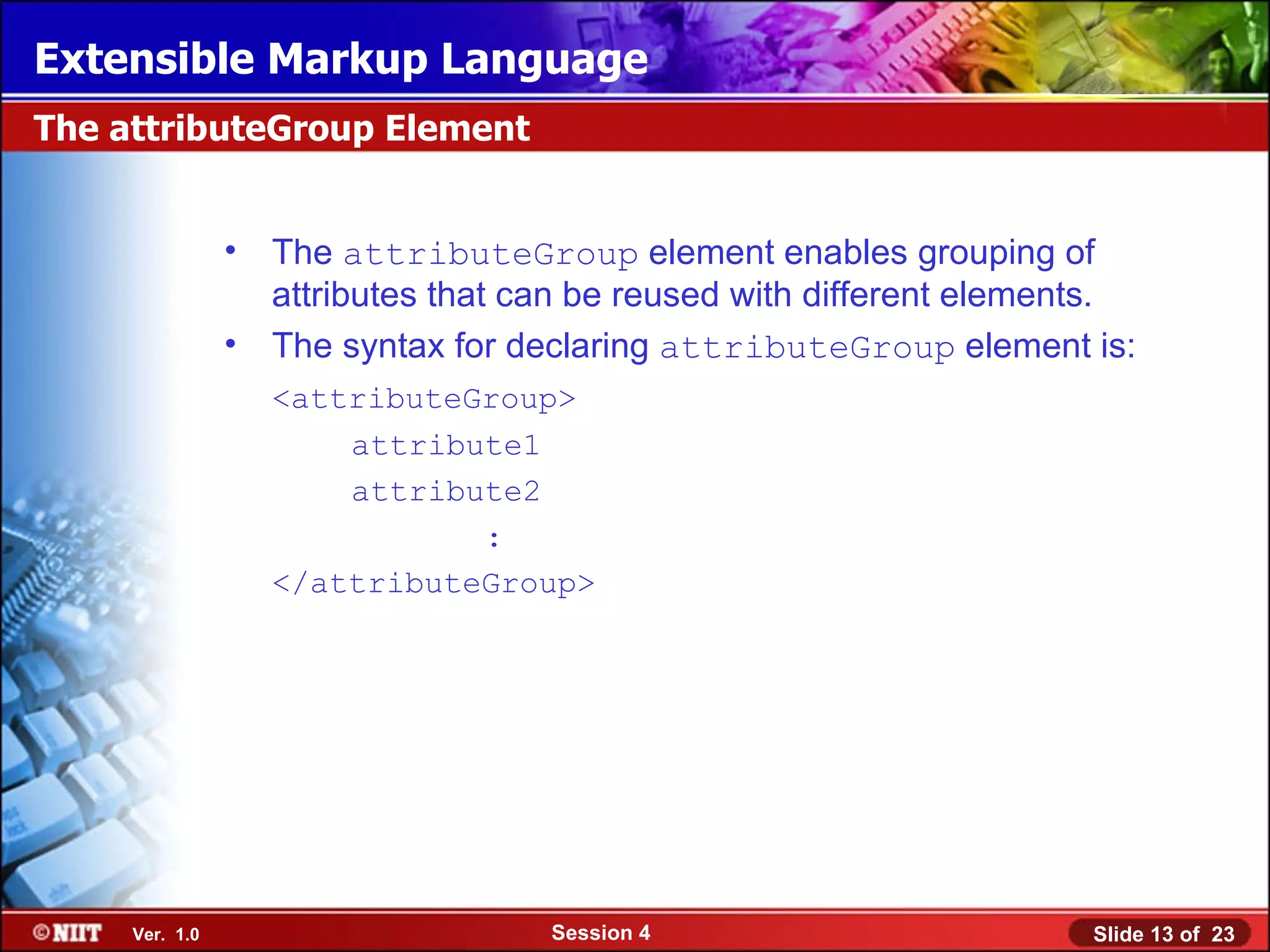 Extensible Markup Language

The attributeGroup Element

• The attributeGroup element enables grouping of attributes that can be reused with different elements.

• The syntax for declaring attributeGroup element is:

<attributeGroup>
attribute1
attribute2
:
</attributeGroup>

©NIIT Ver. 1.0 Session 4 Slide 13 of 23